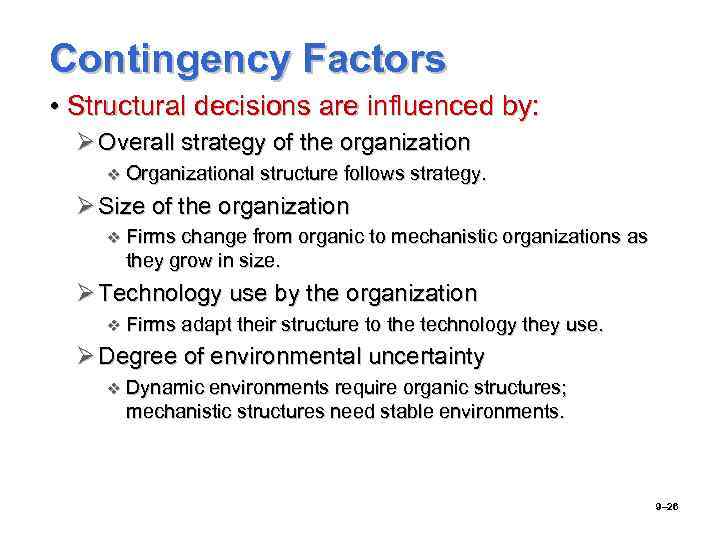 Contingency Factors

• Structural decisions are influenced by:

➢ Overall strategy of the organization

❖ Organizational structure follows strategy.

➢ Size of the organization

❖ Firms change from organic to mechanistic organizations as they grow in size.

➢ Technology use by the organization

❖ Firms adapt their structure to the technology they use.

➢ Degree of environmental uncertainty

❖ Dynamic environments require organic structures; mechanistic structures need stable environments.

9–26